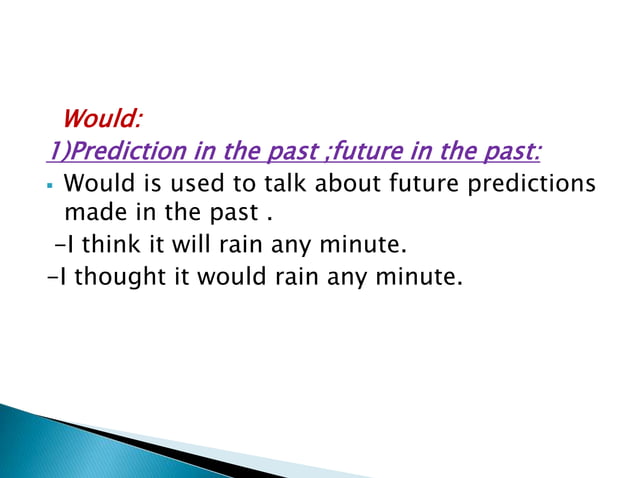 Would:

1)Prediction in the past ;future in the past:

▪ Would is used to talk about future predictions made in the past .

-I think it will rain any minute.

-I thought it would rain any minute.